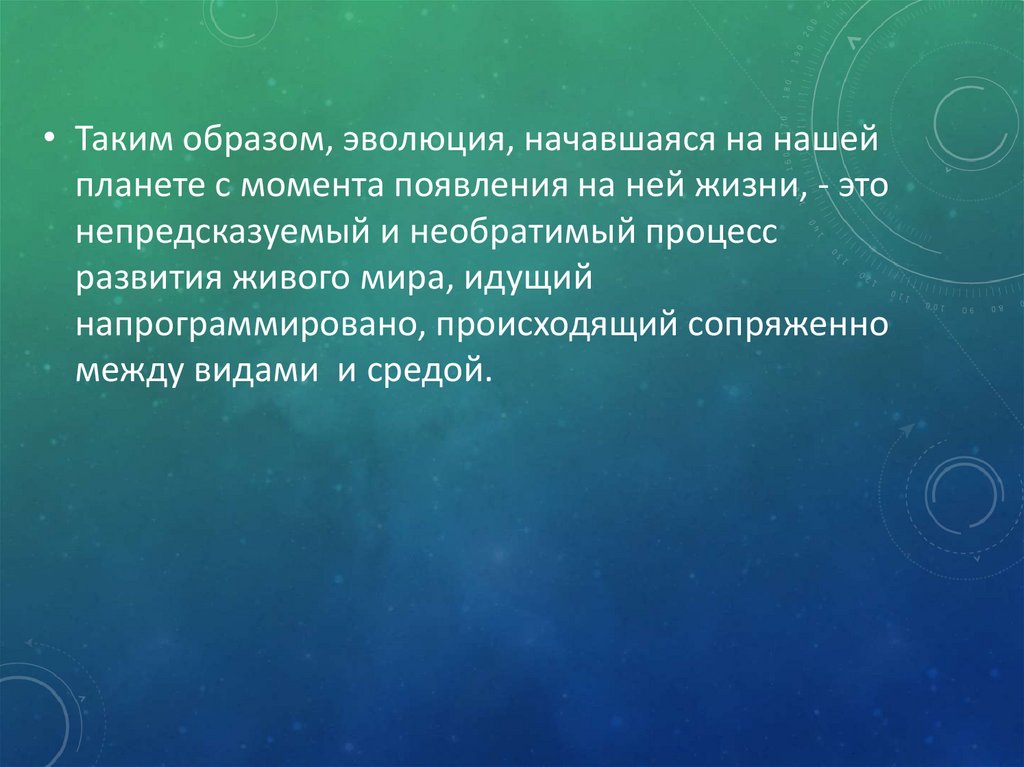 • Таким образом, эволюция, начавшаяся на нашей планете с момента появления на ней жизни, - это непредсказуемый и необратимый процесс развития живого мира, идущий напрограммировано, происходящий сопряженно между видами  и средой.